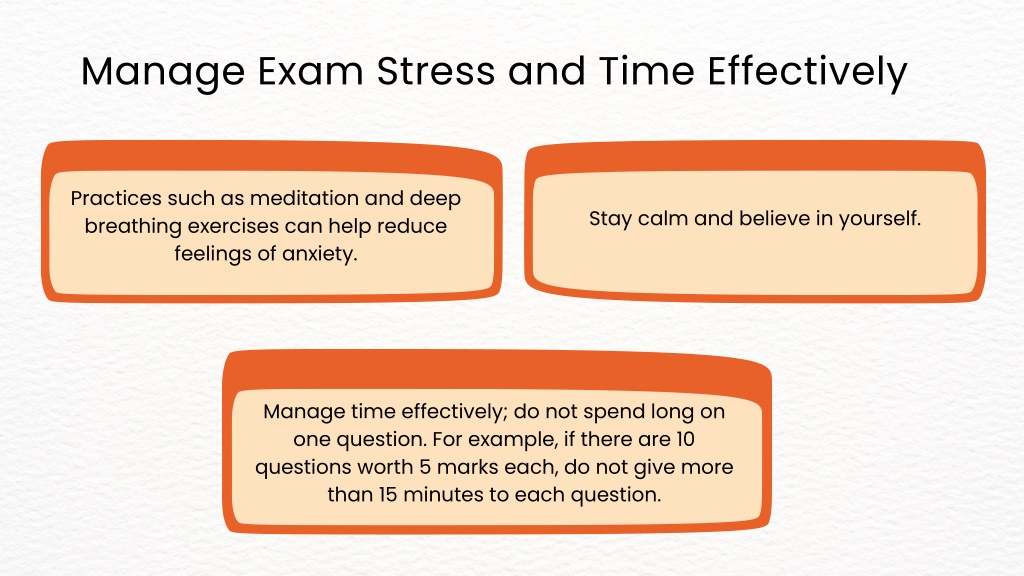 Manage Exam Stress and Time Effectively

Practices such as meditation and deep breathing exercises can help reduce feelings of anxiety.

Stay calm and believe in yourself.

Manage time effectively; do not spend long on one question. For example, if there are 10 questions worth 5 marks each, do not give more than 15 minutes to each question.